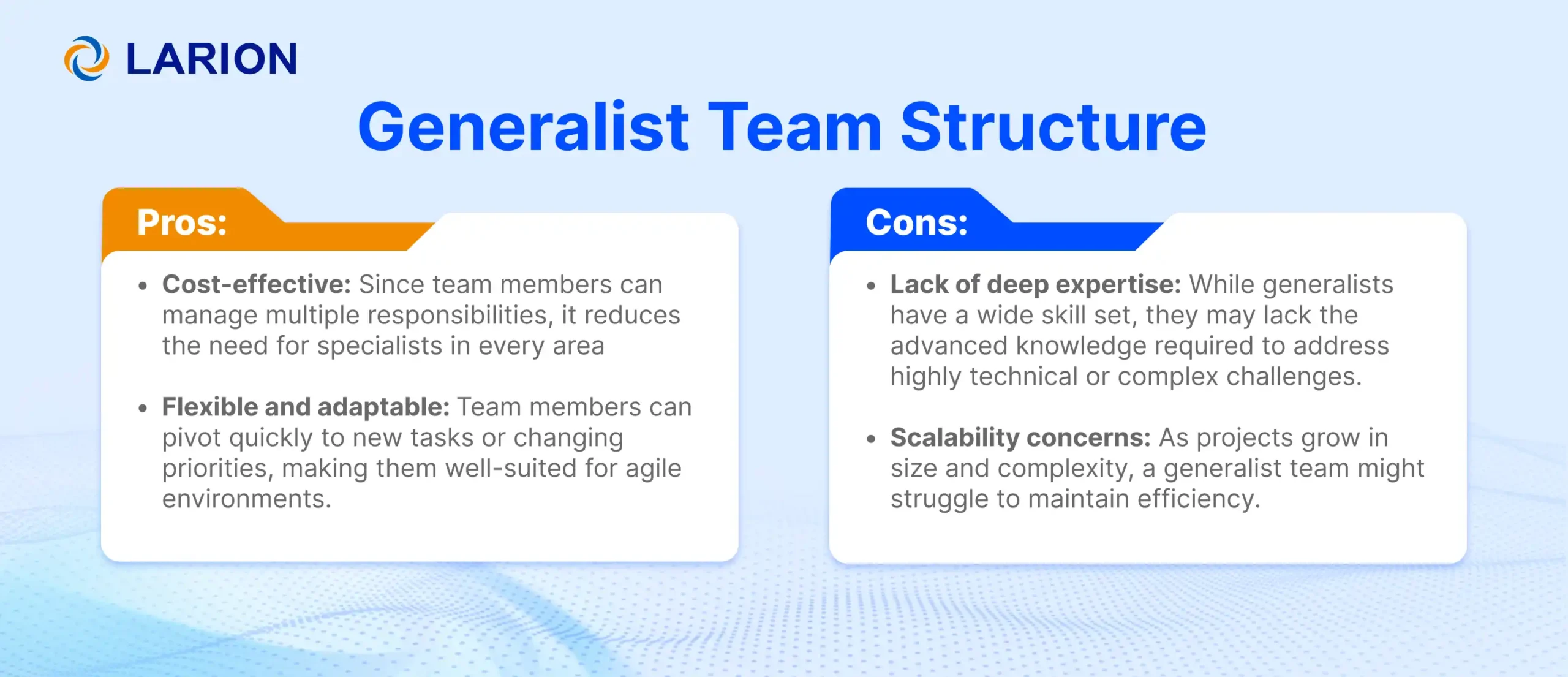 LARION

Generalist Team Structure

Pros:

• Cost-effective: Since team members can manage multiple responsibilities, it reduces the need for specialists in every area

• Flexible and adaptable: Team members can pivot quickly to new tasks or changing priorities, making them well-suited for agile environments.

Cons:

• Lack of deep expertise: While generalists have a wide skill set, they may lack the advanced knowledge required to address highly technical or complex challenges.

• Scalability concerns: As projects grow in size and complexity, a generalist team might struggle to maintain efficiency.